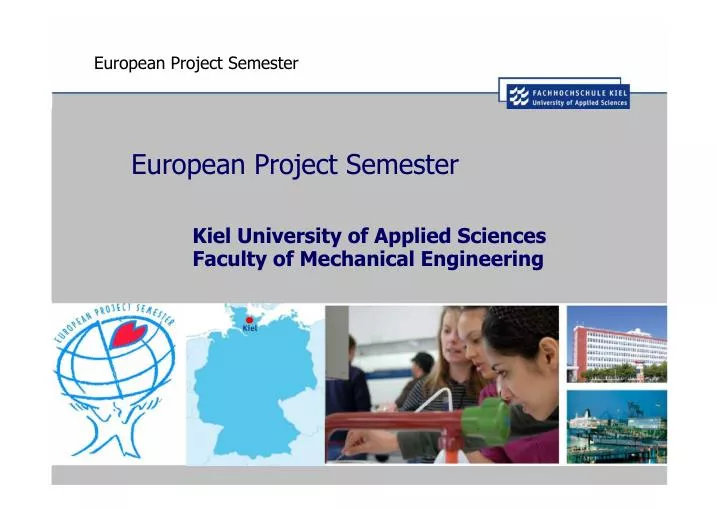 European Project Semester

FACHHOCHSCHULE KIEL
University of Applied Sciences

European Project Semester

Kiel University of Applied Sciences
Faculty of Mechanical Engineering

EUROPEAN PROJECT SEMESTER

Kiel